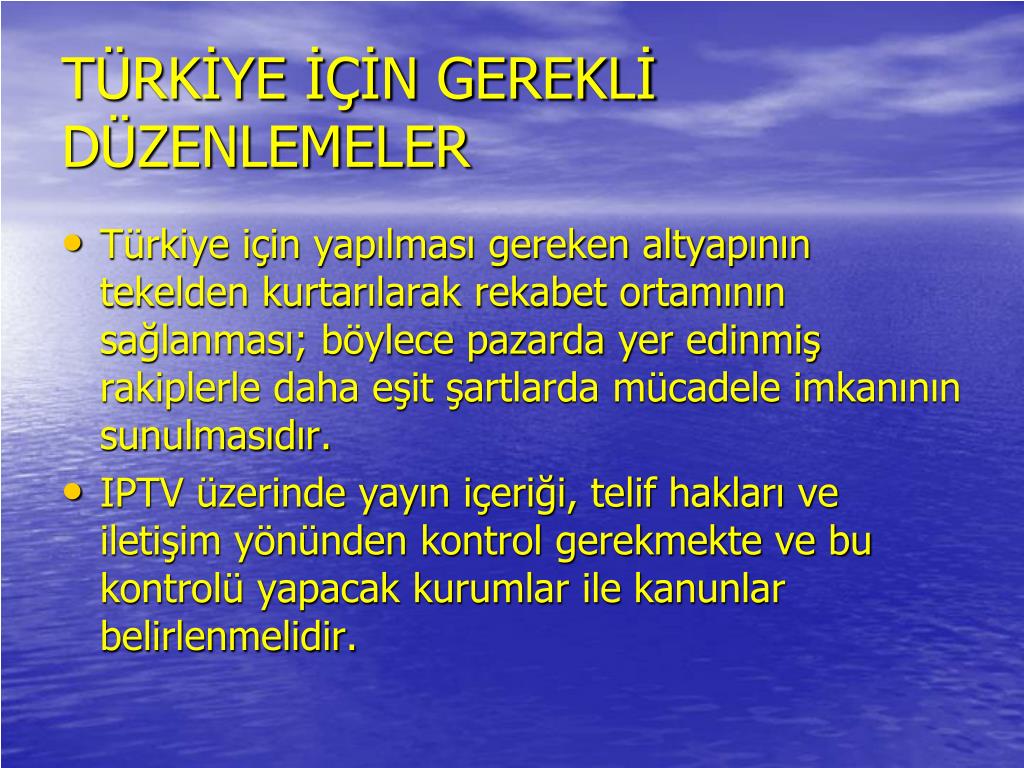 TÜRKİYE İÇİN GEREKLİ DÜZENLEMELER

• Türkiye için yapılması gereken altyapının tekelden kurtarılarak rekabet ortamının sağlanması; böylece pazarda yer edinmiş rakiplerle daha eşit şartlarda mücadele imkanının sunulmasıdır.

• IPTV üzerinde yayın içeriği, telif hakları ve iletişim yönünden kontrol gerekmekte ve bu kontrolü yapacak kurumlar ile kanunlar belirlenmelidir.